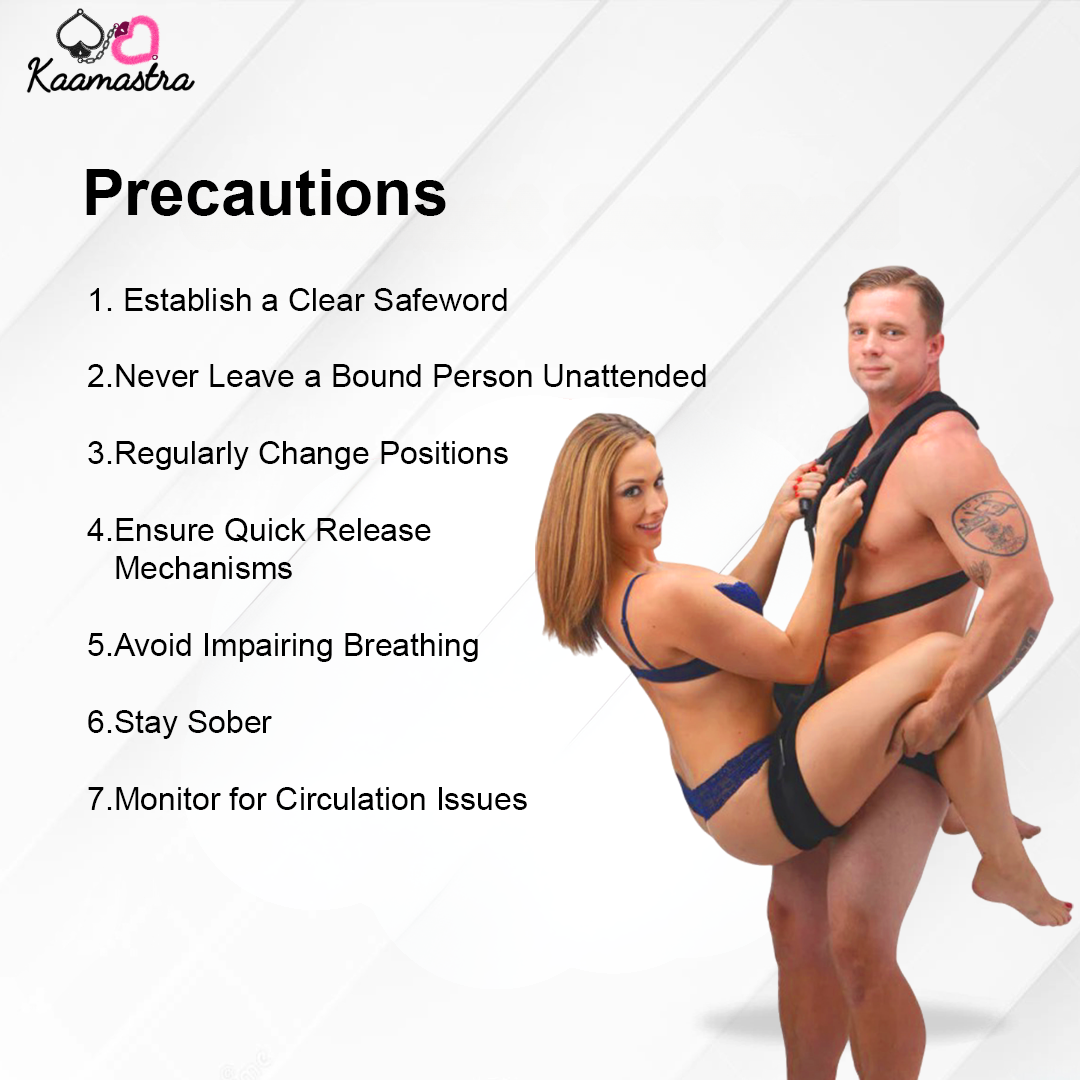 Kaamastra

Precautions

1. Establish a Clear Safeword

2.Never Leave a Bound Person Unattended

3.Regularly Change Positions

4.Ensure Quick Release Mechanisms

5.Avoid Impairing Breathing

6.Stay Sober

7.Monitor for Circulation Issues